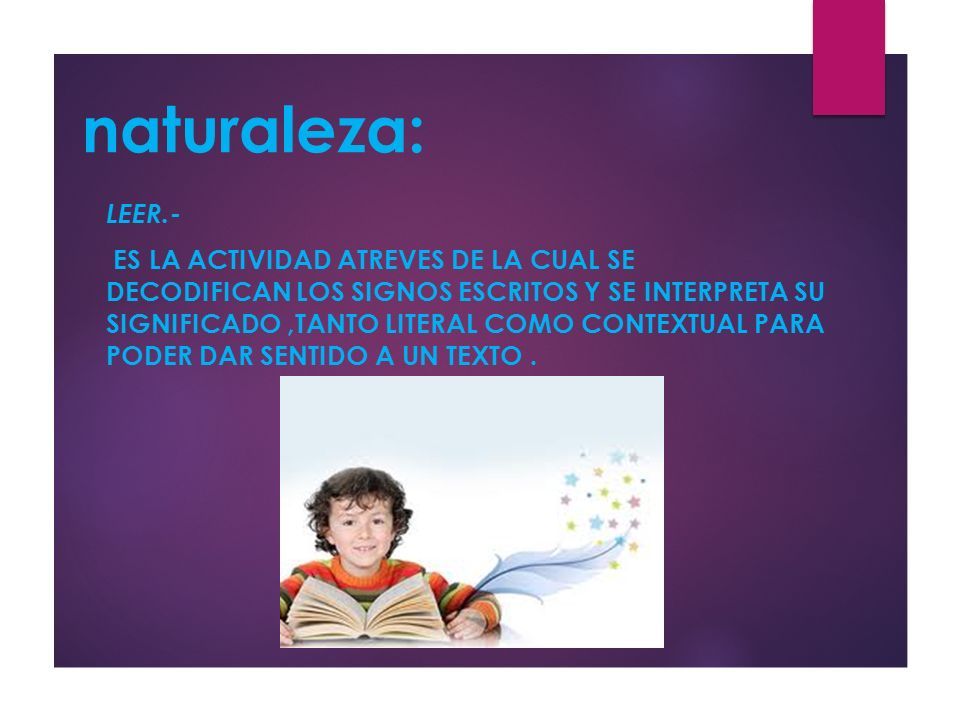 naturaleza:

LEER.-

ES LA ACTIVIDAD ATREVES DE LA CUAL SE DECODIFICAN LOS SIGNOS ESCRITOS Y SE INTERPRETA SU SIGNIFICADO ,TANTO LITERAL COMO CONTEXTUAL PARA PODER DAR SENTIDO A UN TEXTO .